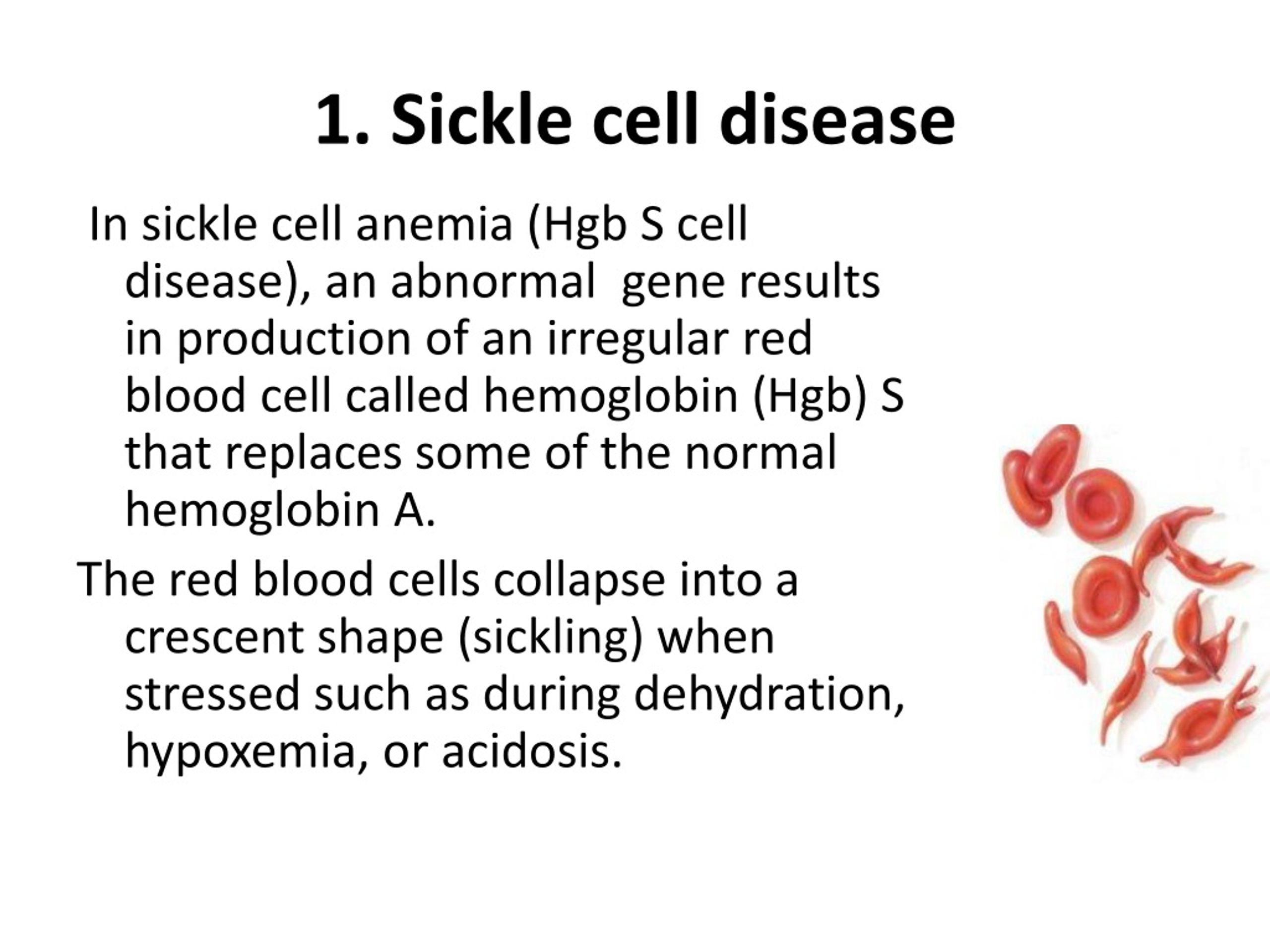 1. Sickle cell disease

In sickle cell anemia (Hgb S cell disease), an abnormal gene results in production of an irregular red blood cell called hemoglobin (Hgb) S that replaces some of the normal hemoglobin A.

The red blood cells collapse into a crescent shape (sickling) when stressed such as during dehydration, hypoxemia, or acidosis.